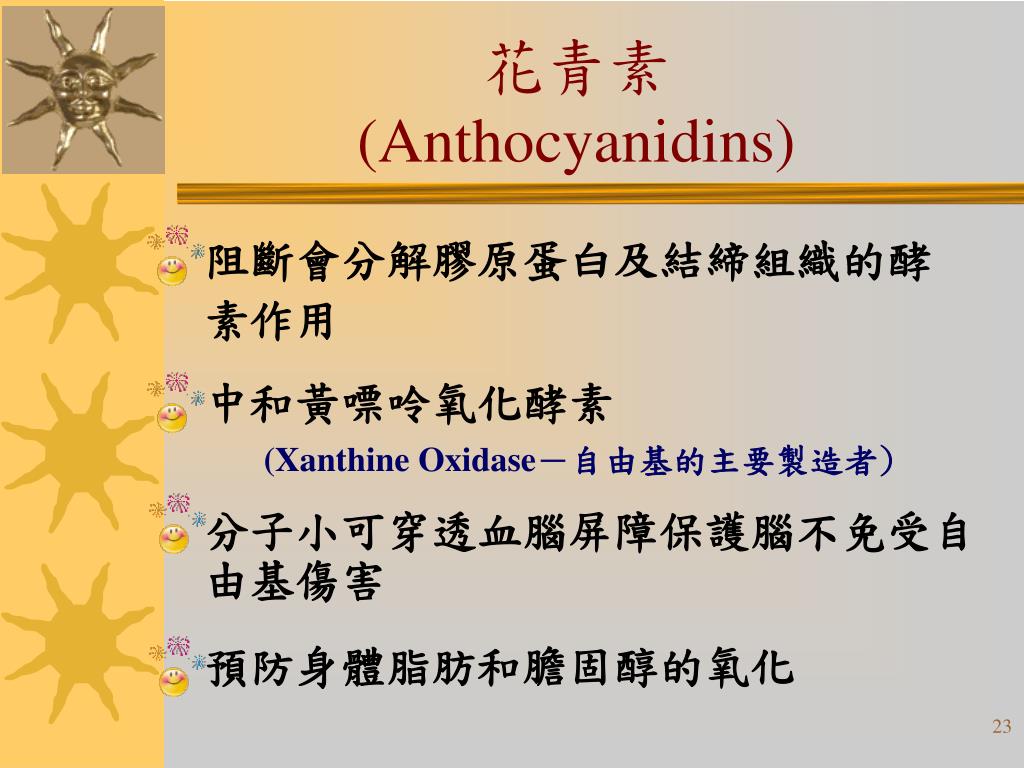 花青素
(Anthocyanidins)

阻斷會分解膠原蛋白及結締組織的酵素作用

中和黃嘌呤氧化酵素
(Xanthine Oxidase－自由基的主要製造者)

分子小可穿透血腦屏障保護腦不免受自由基傷害

預防身體脂肪和膽固醇的氧化

23